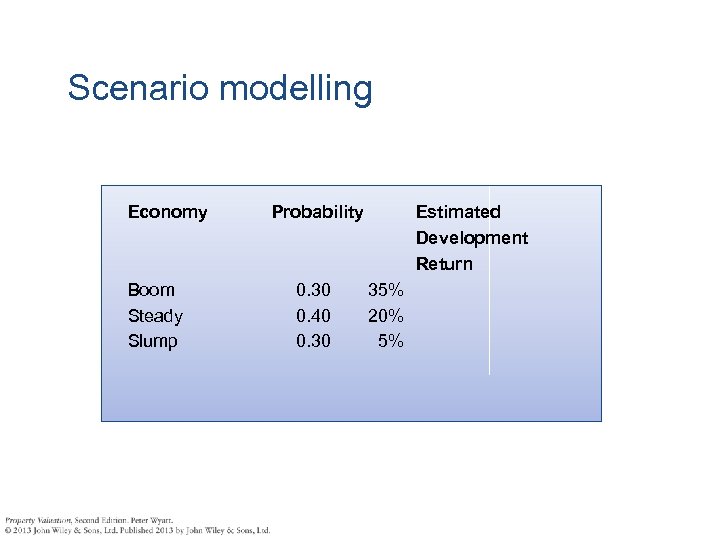 Scenario modelling

| Economy | Probability | Estimated Development Return |
|---|---|---|
| Boom | 0.30 | 35% |
| Steady | 0.40 | 20% |
| Slump | 0.30 | 5% |

Property Valuation, Second Edition. Peter Wyatt.
© 2013 John Wiley & Sons, Ltd. Published 2013 by John Wiley & Sons, Ltd.